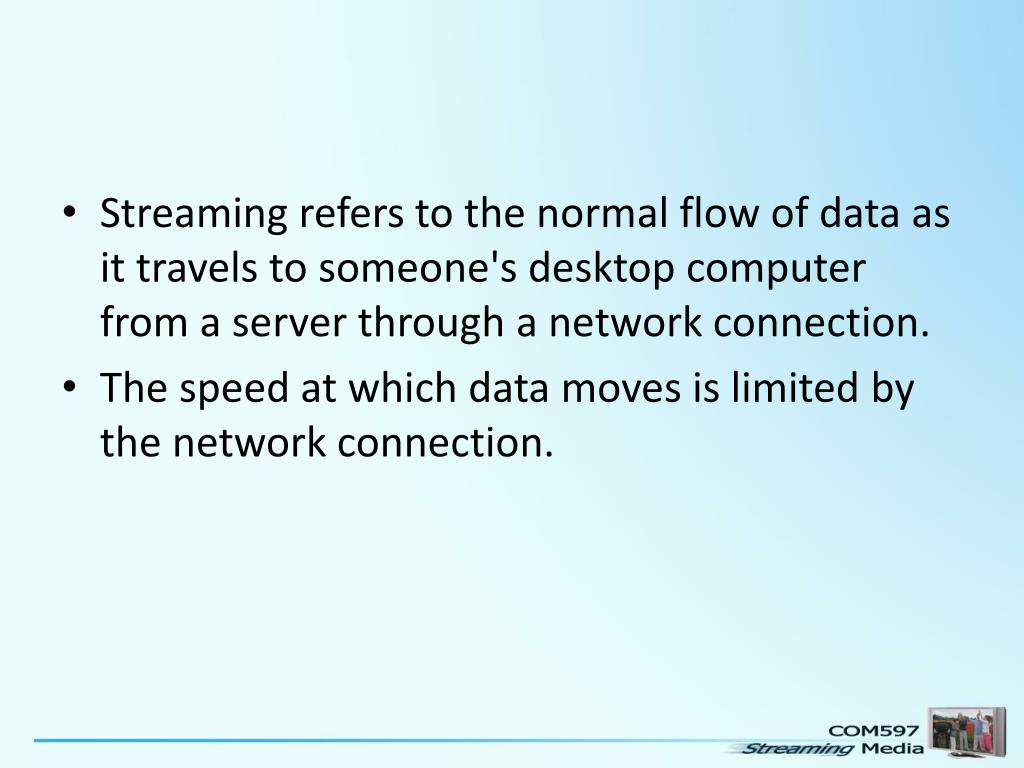 • Streaming refers to the normal flow of data as it travels to someone's desktop computer from a server through a network connection.
• The speed at which data moves is limited by the network connection.

COM597
Streaming Media